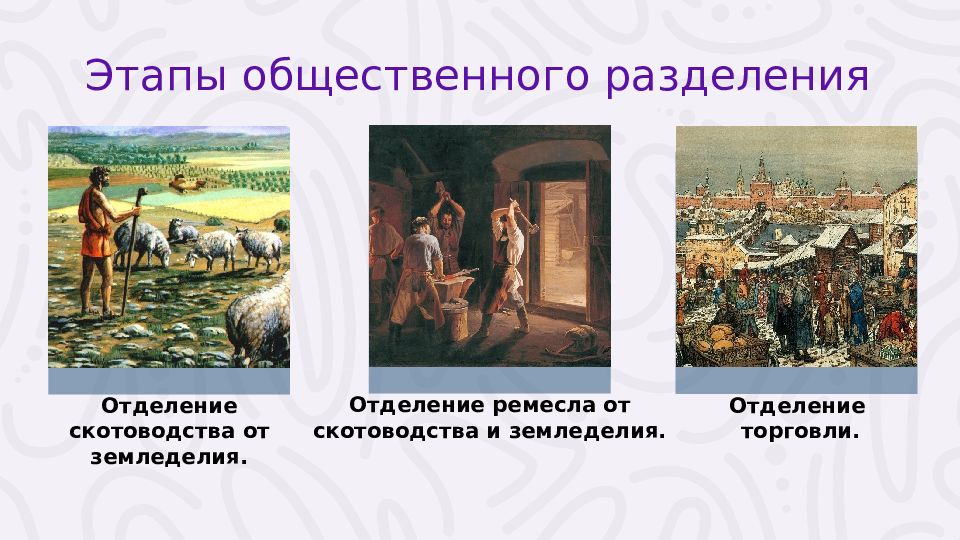 Этапы общественного разделения

Отделение скотоводства от земледелия.

Отделение ремесла от скотоводства и земледелия.

Отделение торговли.